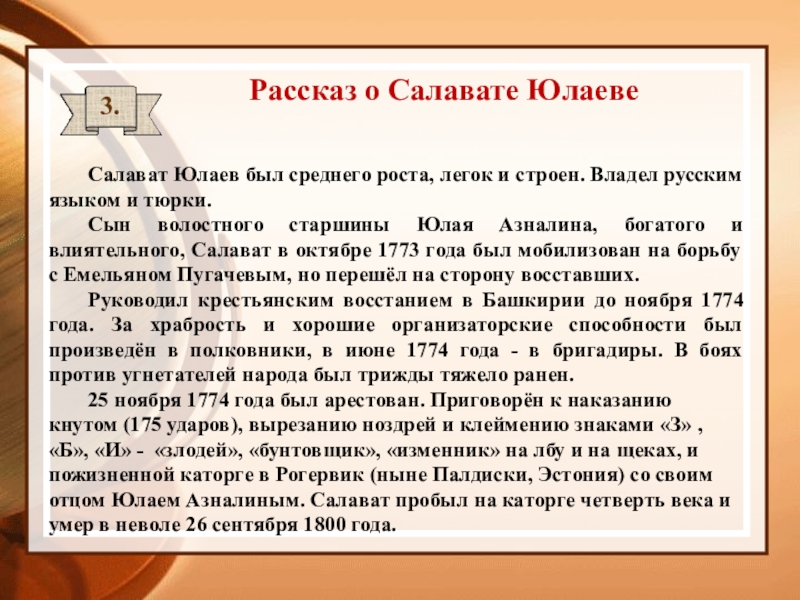 3.

Рассказ о Салавате Юлаеве

Салават Юлаев был среднего роста, легок и строен. Владел русским языком и тюрки.

Сын волостного старшины Юлая Азналина, богатого и влиятельного, Салават в октябре 1773 года был мобилизован на борьбу с Емельяном Пугачевым, но перешёл на сторону восставших.

Руководил крестьянским восстанием в Башкирии до ноября 1774 года. За храбрость и хорошие организаторские способности был произведён в полковники, в июне 1774 года - в бригадиры. В боях против угнетателей народа был трижды тяжело ранен.

25 ноября 1774 года был арестован. Приговорён к наказанию кнутом (175 ударов), вырезанию ноздрей и клеймению знаками «З» , «Б», «И» - «злодей», «бунтовщик», «изменник» на лбу и на щеках, и пожизненной каторге в Рогервик (ныне Палдиски, Эстония) со своим отцом Юлаем Азналиным. Салават пробыл на каторге четверть века и умер в неволе 26 сентября 1800 года.